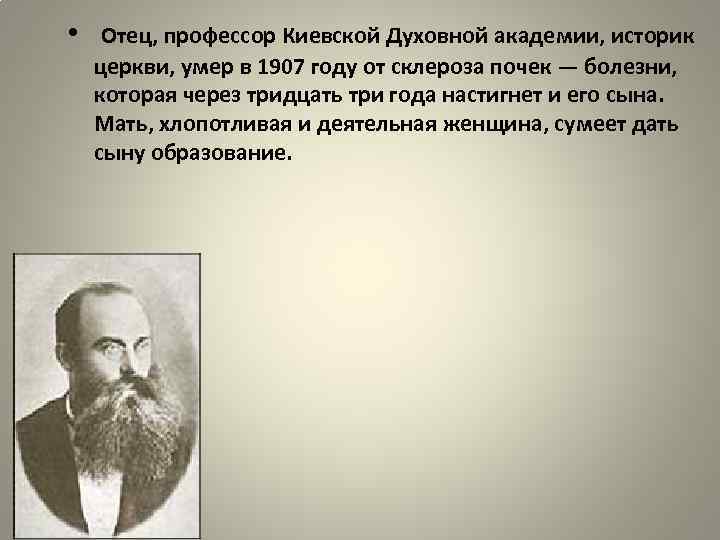 • Отец, профессор Киевской Духовной академии, историк церкви, умер в 1907 году от склероза почек — болезни, которая через тридцать три года настигнет и его сына. Мать, хлопотливая и деятельная женщина, сумеет дать сыну образование.